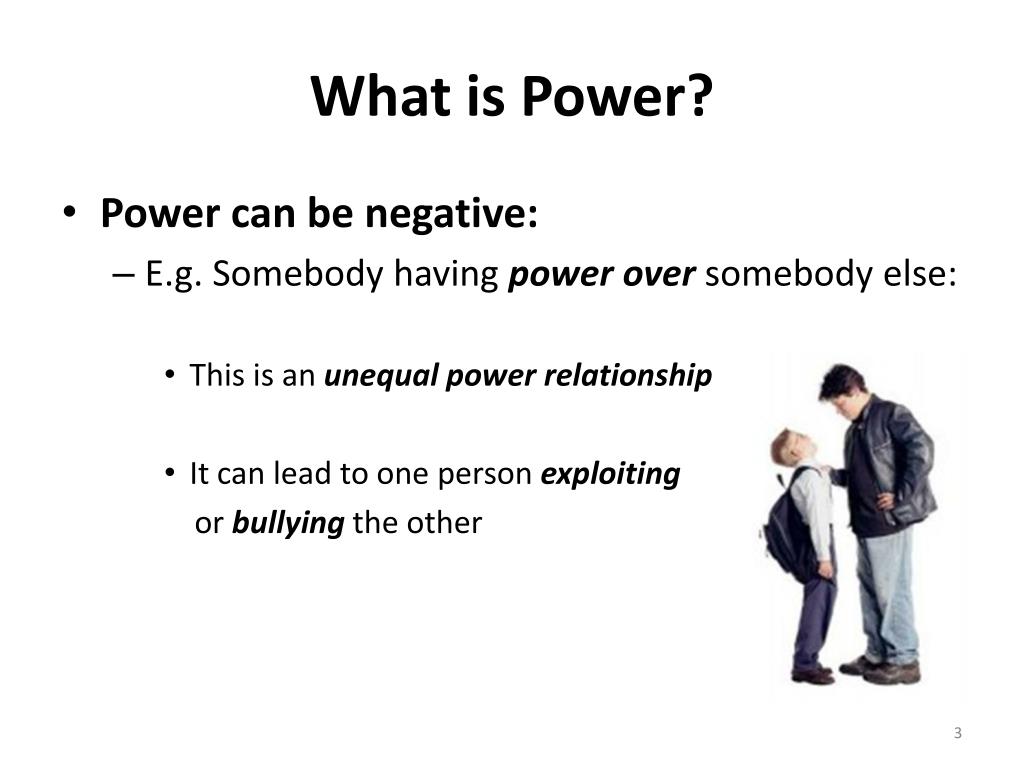 What is Power?

• Power can be negative:
– E.g. Somebody having power over somebody else:

• This is an unequal power relationship

• It can lead to one person exploiting or bullying the other

3